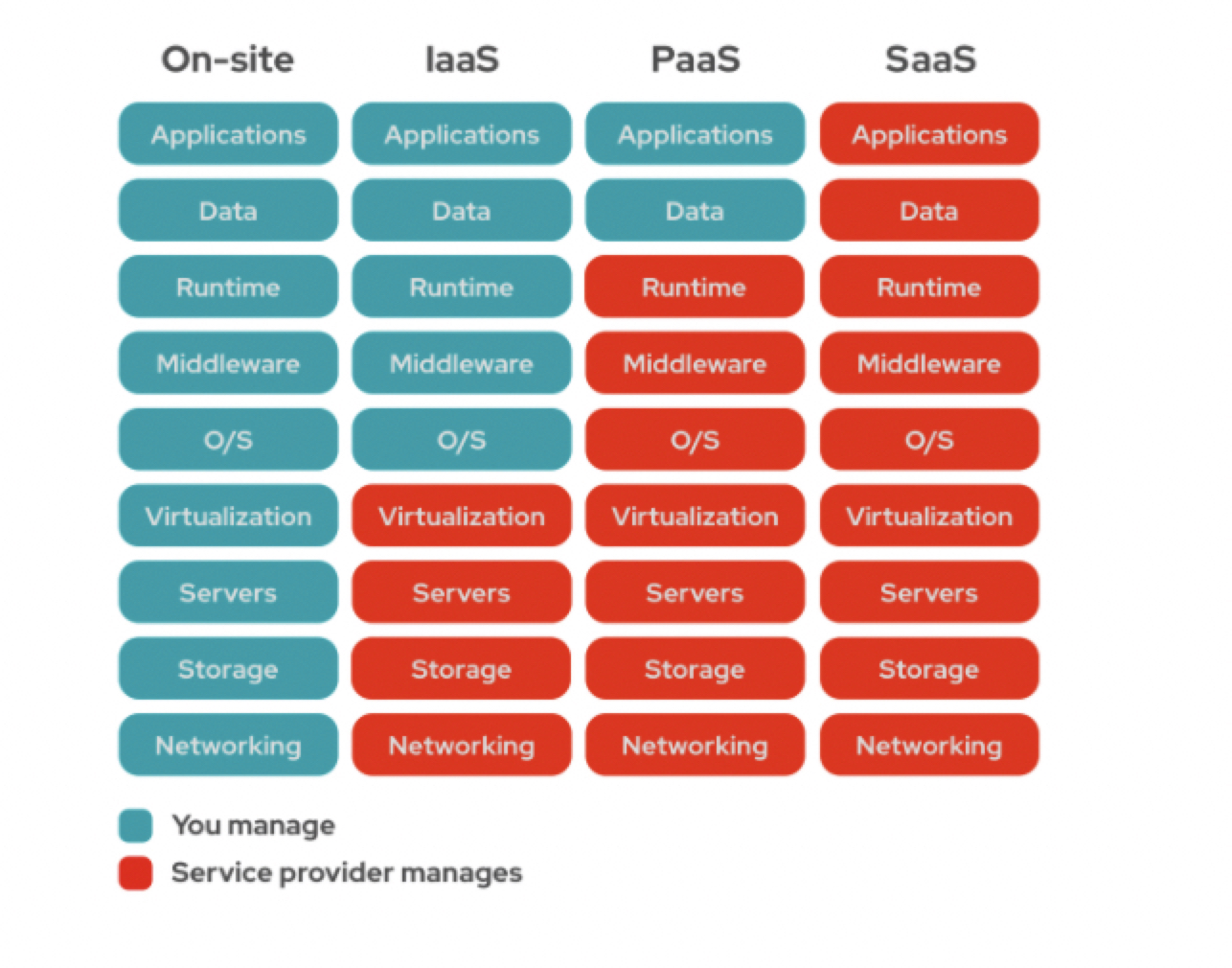 | On-site | IaaS | PaaS | SaaS |
|---|---|---|---|
| Applications | Applications | Applications | Applications |
| Data | Data | Data | Data |
| Runtime | Runtime | Runtime | Runtime |
| Middleware | Middleware | Middleware | Middleware |
| O/S | O/S | O/S | O/S |
| Virtualization | Virtualization | Virtualization | Virtualization |
| Servers | Servers | Servers | Servers |
| Storage | Storage | Storage | Storage |
| Networking | Networking | Networking | Networking |

You manage
Service provider manages